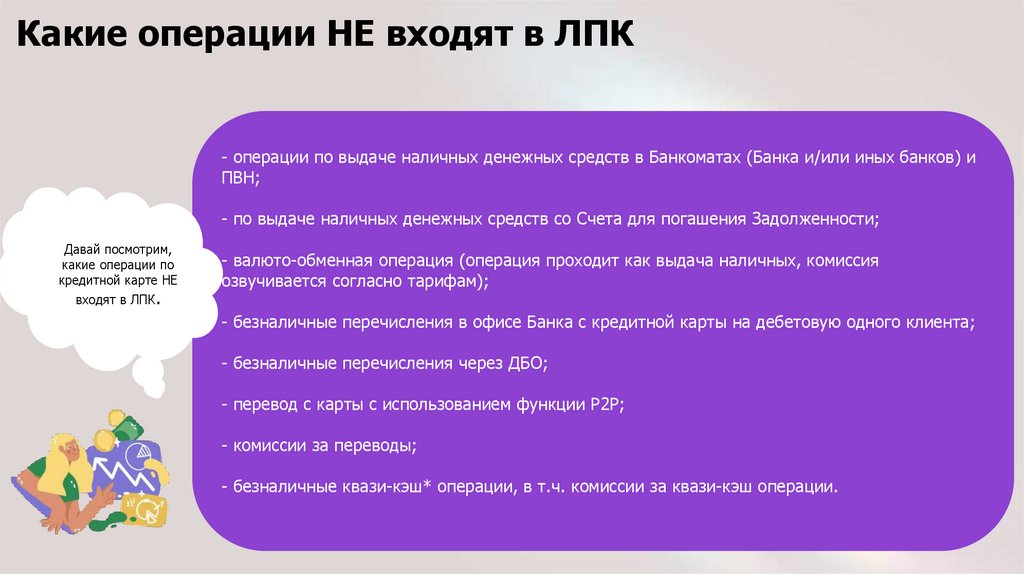 Какие операции НЕ входят в ЛПК

Давай посмотрим, какие операции по кредитной карте НЕ входят в ЛПК.

- операции по выдаче наличных денежных средств в Банкоматах (Банка и/или иных банков) и ПВН;

- по выдаче наличных денежных средств со Счета для погашения Задолженности;

- валюто-обменная операция (операция проходит как выдача наличных, комиссия озвучивается согласно тарифам);

- безналичные перечисления в офисе Банка с кредитной карты на дебетовую одного клиента;

- безналичные перечисления через ДБО;

- перевод с карты с использованием функции P2P;

- комиссии за переводы;

- безналичные квази-кэш* операции, в т.ч. комиссии за квази-кэш операции.